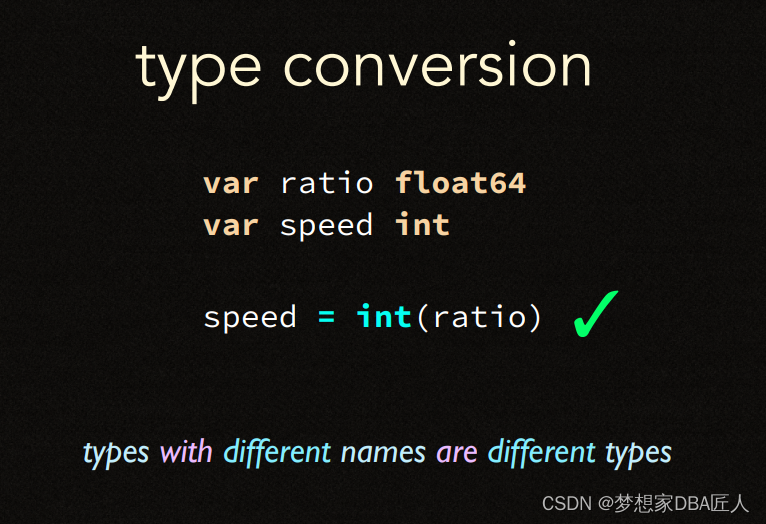 type conversion

var ratio float64
var speed int

speed = int(ratio) ✓

types with different names are different types

CSDN @梦想家DBA匠人